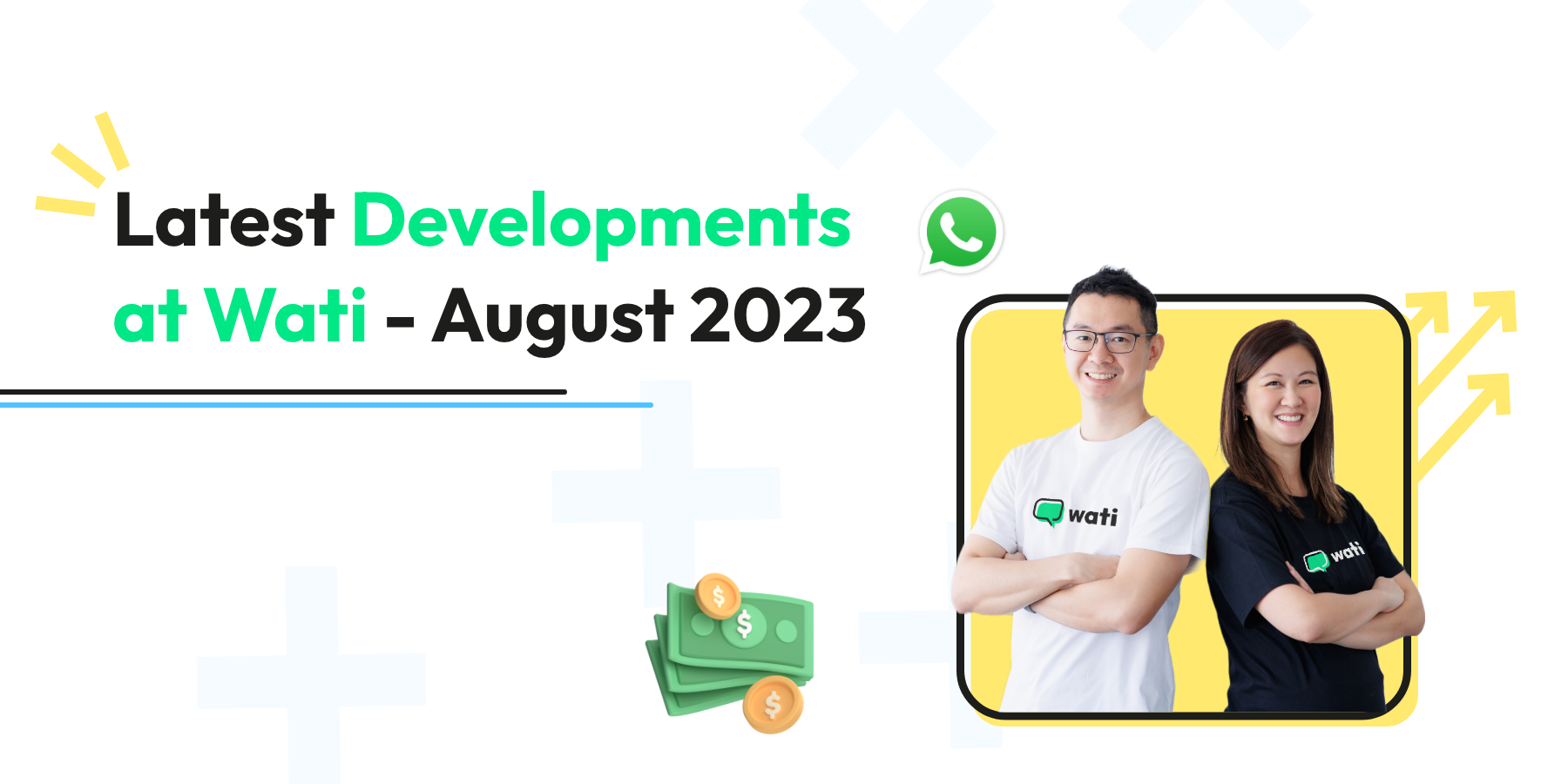 Latest Developments at Wati - August 2023

wati

wati

$

$

$